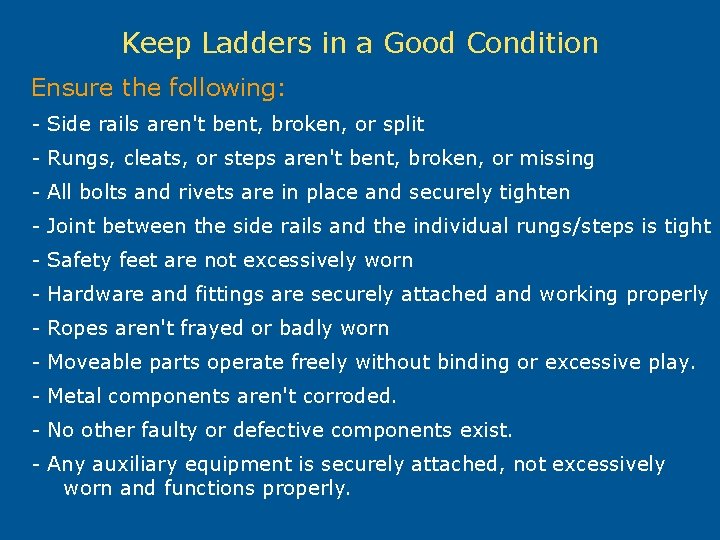 Keep Ladders in a Good Condition

Ensure the following:

- Side rails aren't bent, broken, or split
- Rungs, cleats, or steps aren't bent, broken, or missing
- All bolts and rivets are in place and securely tighten
- Joint between the side rails and the individual rungs/steps is tight
- Safety feet are not excessively worn
- Hardware and fittings are securely attached and working properly
- Ropes aren't frayed or badly worn
- Moveable parts operate freely without binding or excessive play.
- Metal components aren't corroded.
- No other faulty or defective components exist.
- Any auxiliary equipment is securely attached, not excessively worn and functions properly.